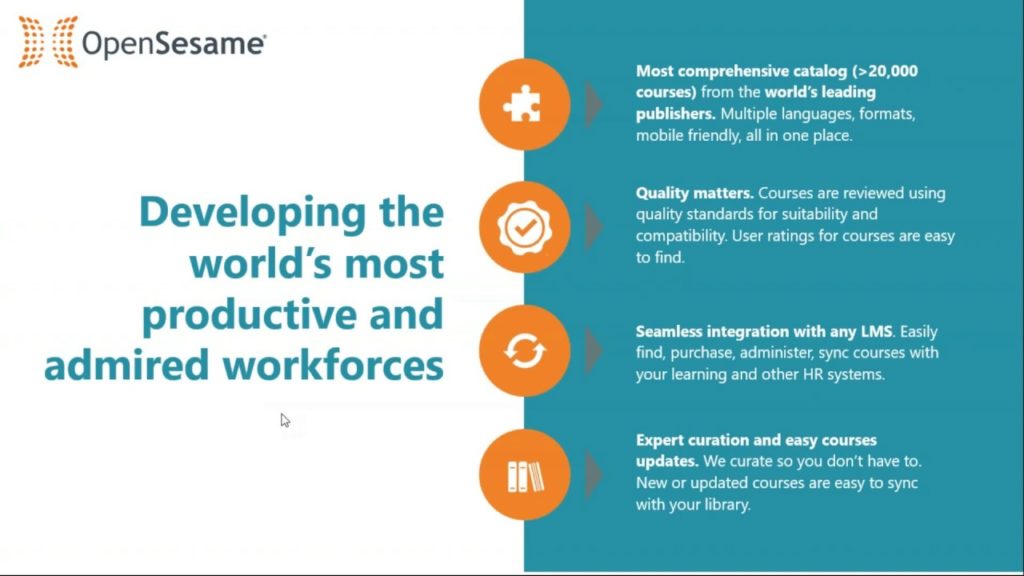 OpenSesame

Developing the world's most productive and admired workforces

Most comprehensive catalog (>20,000 courses) from the world's leading publishers. Multiple languages, formats, mobile friendly, all in one place.

Quality matters. Courses are reviewed using quality standards for suitability and compatibility. User ratings for courses are easy to find.

Seamless integration with any LMS. Easily find, purchase, administer, sync courses with your learning and other HR systems.

Expert curation and easy courses updates. We curate so you don't have to. New or updated courses are easy to sync with your library.